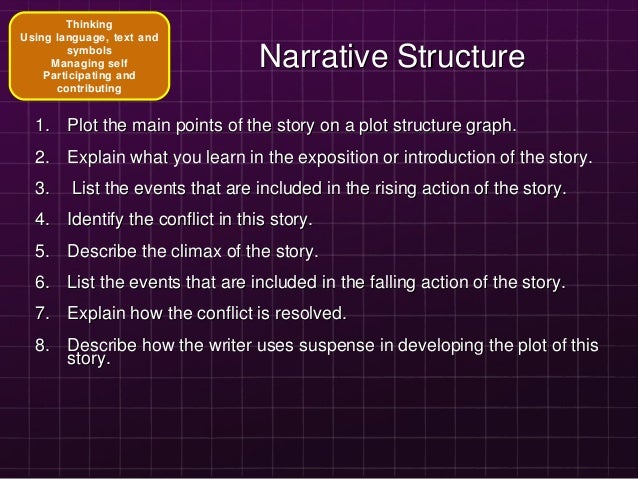 Thinking
Using language, text and symbols
Managing self
Participating and contributing

Narrative Structure

1. Plot the main points of the story on a plot structure graph.
2. Explain what you learn in the exposition or introduction of the story.
3. List the events that are included in the rising action of the story.
4. Identify the conflict in this story.
5. Describe the climax of the story.
6. List the events that are included in the falling action of the story.
7. Explain how the conflict is resolved.
8. Describe how the writer uses suspense in developing the plot of this story.